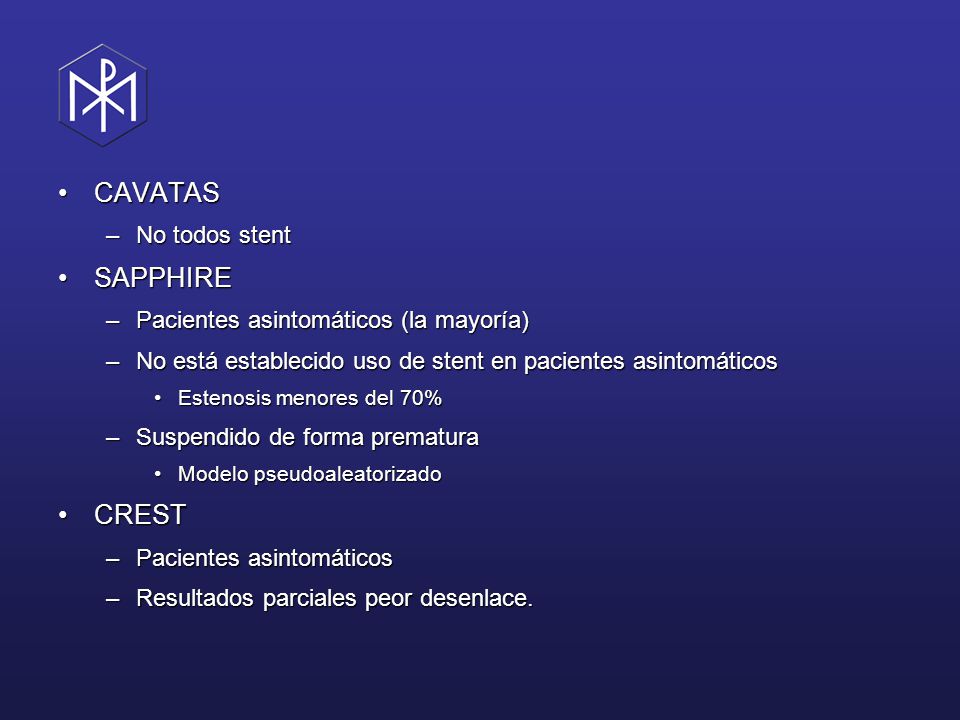 • CAVATAS
– No todos stent
• SAPPHIRE
– Pacientes asintomáticos (la mayoría)
– No está establecido uso de stent en pacientes asintomáticos
• Estenosis menores del 70%
– Suspendido de forma prematura
• Modelo pseudoaleatorizado
• CREST
– Pacientes asintomáticos
– Resultados parciales peor desenlace.